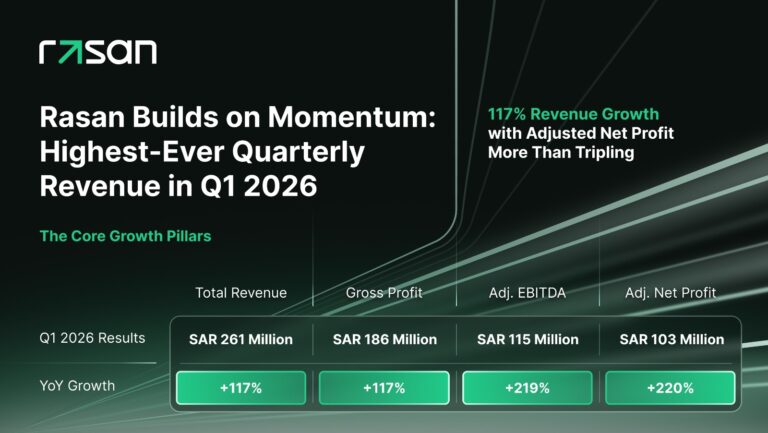 rasan

Rasan Builds on Momentum: Highest-Ever Quarterly Revenue in Q1 2026

117% Revenue Growth with Adjusted Net Profit More Than Tripling

The Core Growth Pillars

|  | Total Revenue | Gross Profit | Adj. EBITDA | Adj. Net Profit |
|---|---|---|---|---|
| Q1 2026 Results | SAR 261 Million | SAR 186 Million | SAR 115 Million | SAR 103 Million |
| YoY Growth | +117% | +117% | +219% | +220% |